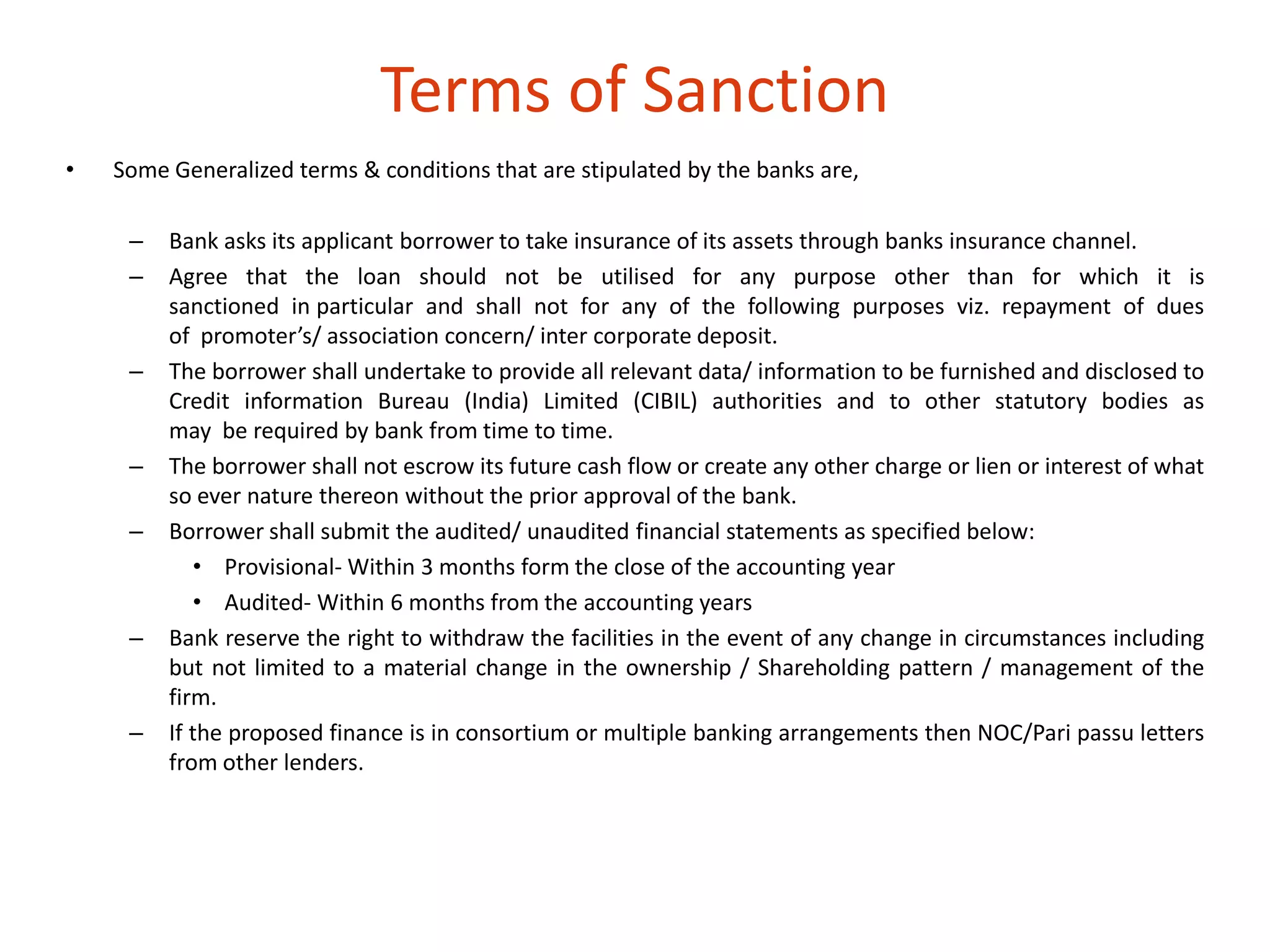 Terms of Sanction

• Some Generalized terms & conditions that are stipulated by the banks are,

– Bank asks its applicant borrower to take insurance of its assets through banks insurance channel.

– Agree that the loan should not be utilised for any purpose other than for which it is sanctioned in particular and shall not for any of the following purposes viz. repayment of dues of promoter's/ association concern/ inter corporate deposit.

– The borrower shall undertake to provide all relevant data/ information to be furnished and disclosed to Credit information Bureau (India) Limited (CIBIL) authorities and to other statutory bodies as may be required by bank from time to time.

– The borrower shall not escrow its future cash flow or create any other charge or lien or interest of what so ever nature thereon without the prior approval of the bank.

– Borrower shall submit the audited/ unaudited financial statements as specified below:

• Provisional- Within 3 months form the close of the accounting year

• Audited- Within 6 months from the accounting years

– Bank reserve the right to withdraw the facilities in the event of any change in circumstances including but not limited to a material change in the ownership / Shareholding pattern / management of the firm.

– If the proposed finance is in consortium or multiple banking arrangements then NOC/Pari passu letters from other lenders.